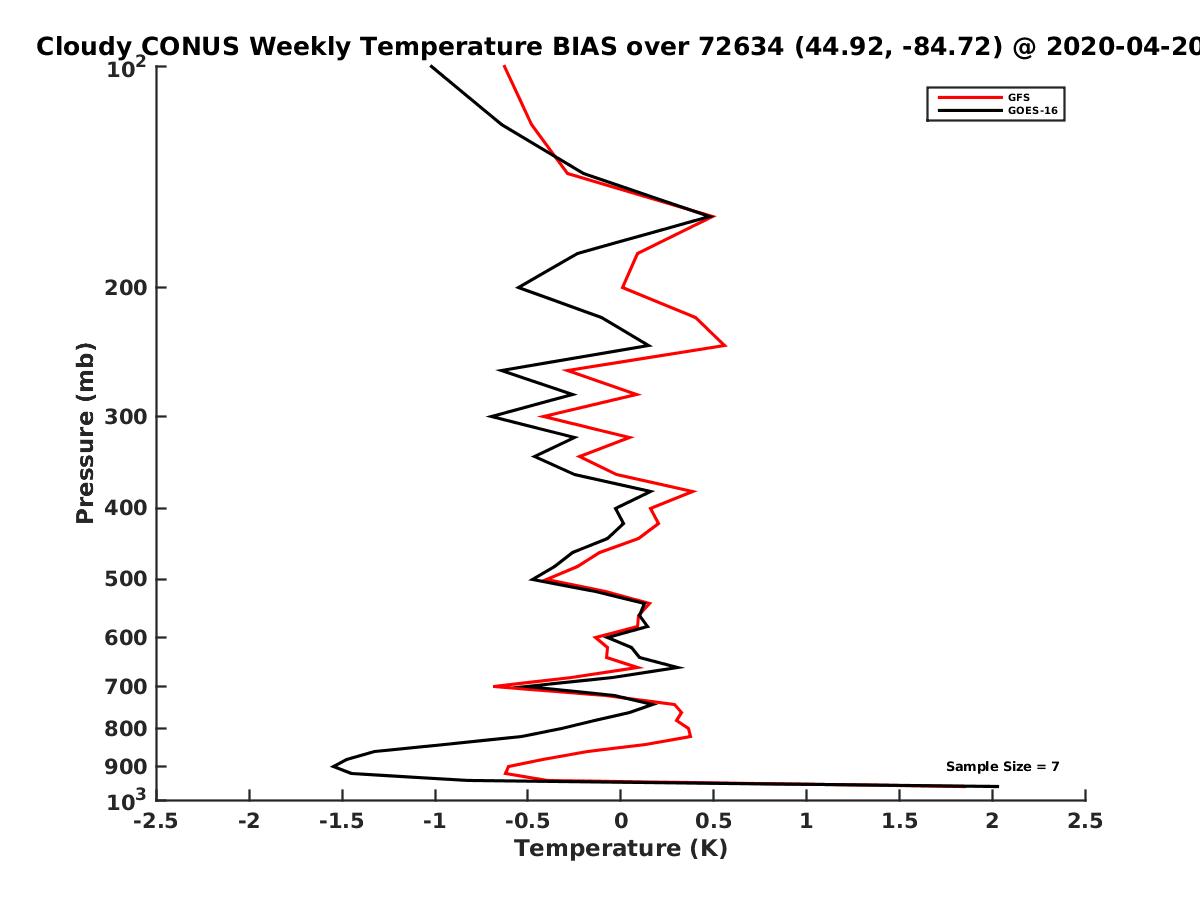 Cloudy CONUS Weekly Temperature BIAS over 72634 (44.92, -84.72) @ 2020-04-20

GFS
GOES-16

Pressure (mb)

$10^2$
200
300
400
500
600
700
800
900
$10^3$

Sample Size = 7

-2.5 -2 -1.5 -1 -0.5 0 0.5 1 1.5 2 2.5

Temperature (K)